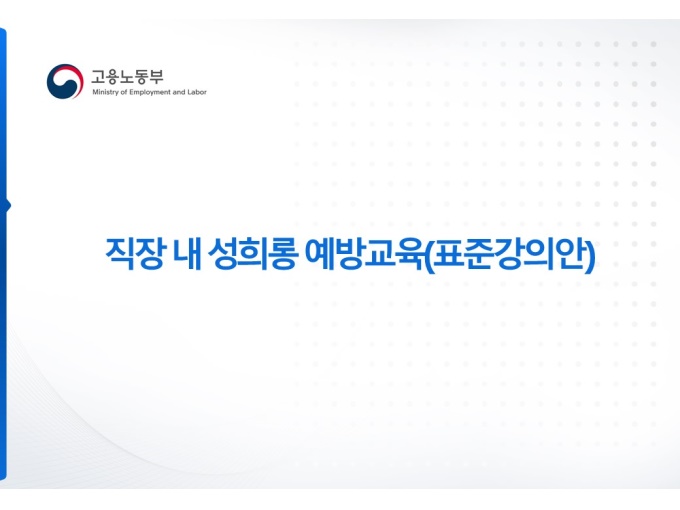 고용노동부
Ministry of Employment and Labor

직장 내 성희롱 예방교육(표준강의안)